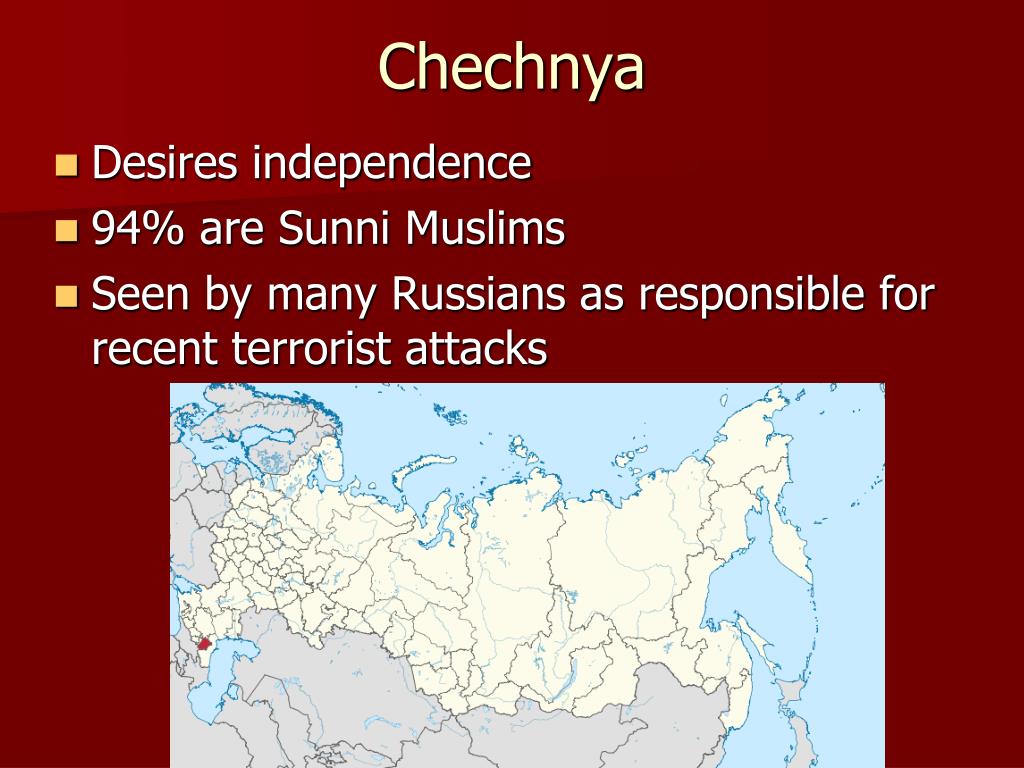 Chechnya

Desires independence
94% are Sunni Muslims
Seen by many Russians as responsible for recent terrorist attacks